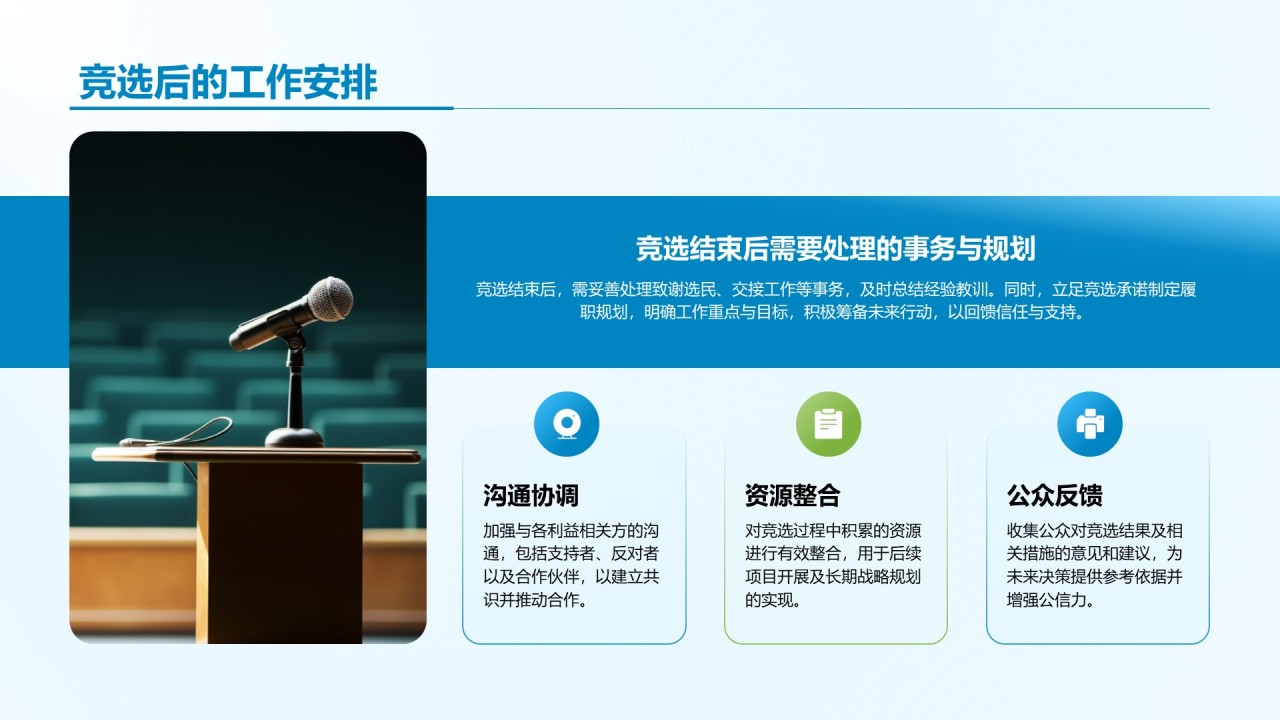 竞选后的工作安排

竞选结束后需要处理的事务与规划

竞选结束后，需妥善处理致谢选民、交接工作等事务，及时总结经验教训。同时，立足竞选承诺制定履职规划，明确工作重点与目标，积极筹备未来行动，以回馈信任与支持。

沟通协调

加强与各利益相关方的沟通，包括支持者、反对者以及合作伙伴，以建立共识并推动合作。

资源整合

对竞选过程中积累的资源进行有效整合，用于后续项目开展及长期战略规划的实现。

公众反馈

收集公众对竞选结果及相关措施的意见和建议，为未来决策提供参考依据并增强公信力。